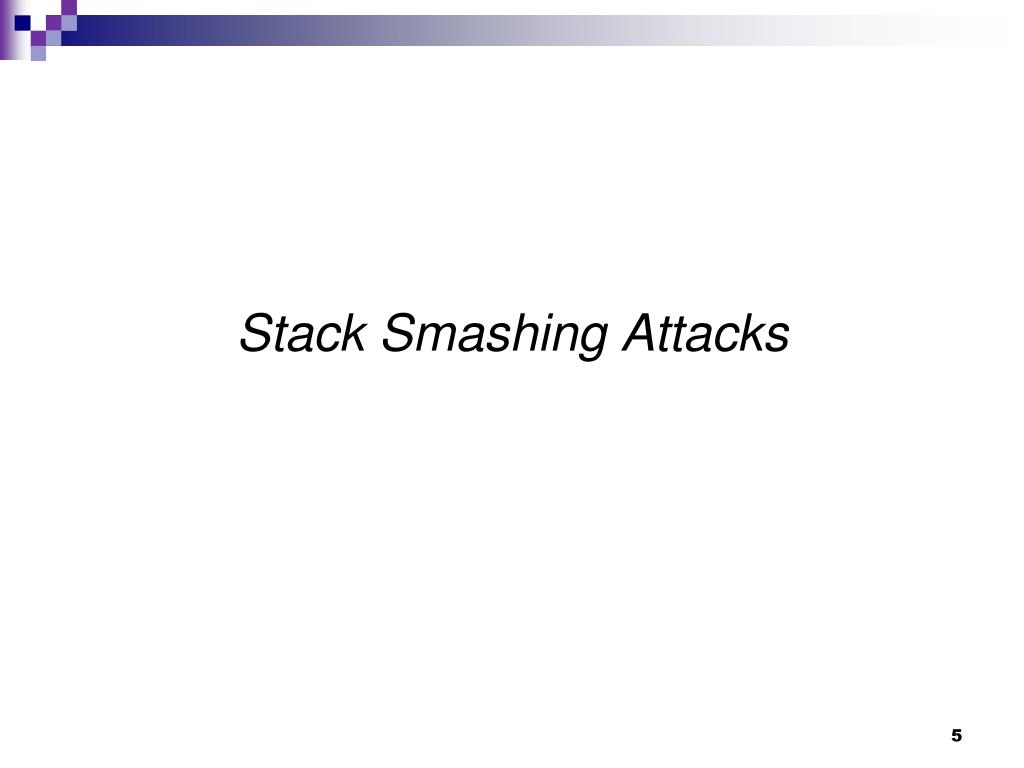 Stack Smashing Attacks

5